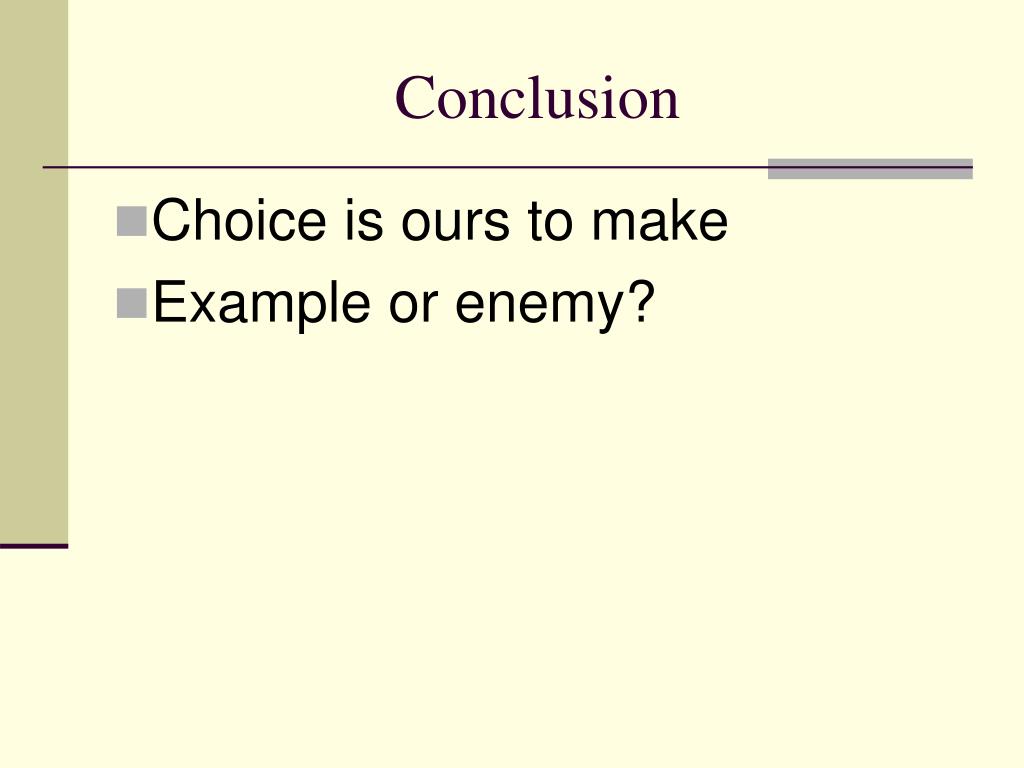 Conclusion

Choice is ours to make
Example or enemy?